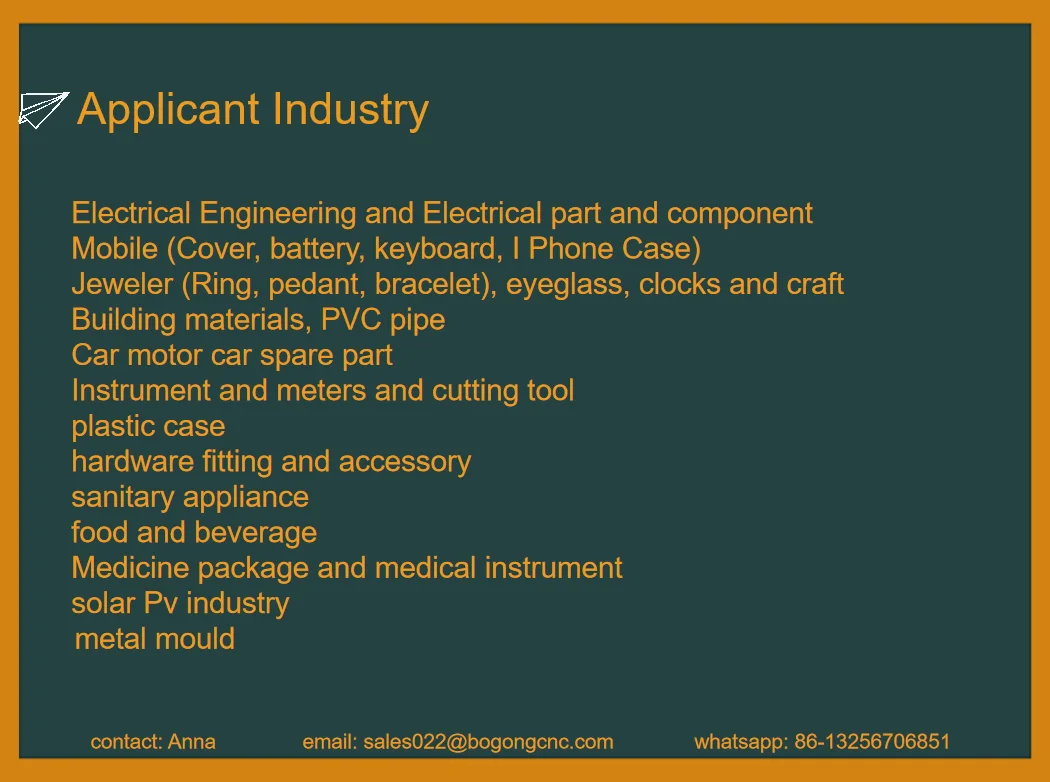 Applicant Industry

Electrical Engineering and Electrical part and component
Mobile (Cover, battery, keyboard, I Phone Case)
Jeweler (Ring, pedant, bracelet), eyeglass, clocks and craft
Building materials, PVC pipe
Car motor car spare part
Instrument and meters and cutting tool
plastic case
hardware fitting and accessory
sanitary appliance
food and beverage
Medicine package and medical instrument
solar Pv industry
metal mould

contact: Anna email: sales022@bogongcnc.com whatsapp: 86-13256706851